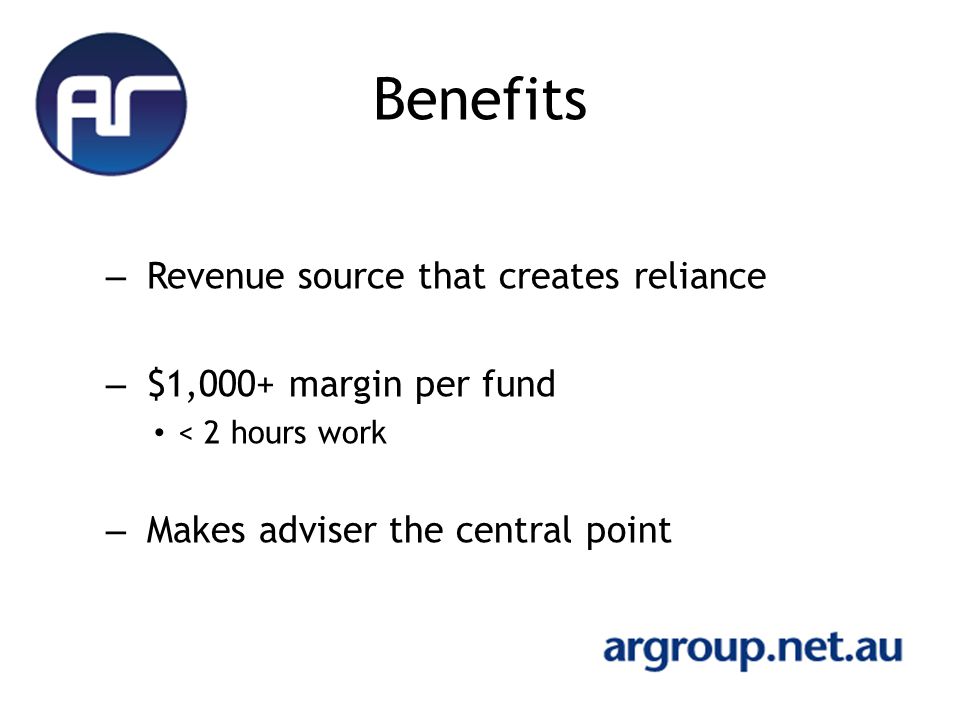 AR

Benefits

– Revenue source that creates reliance

– \$1,000+ margin per fund
• < 2 hours work

– Makes adviser the central point

argroup.net.au